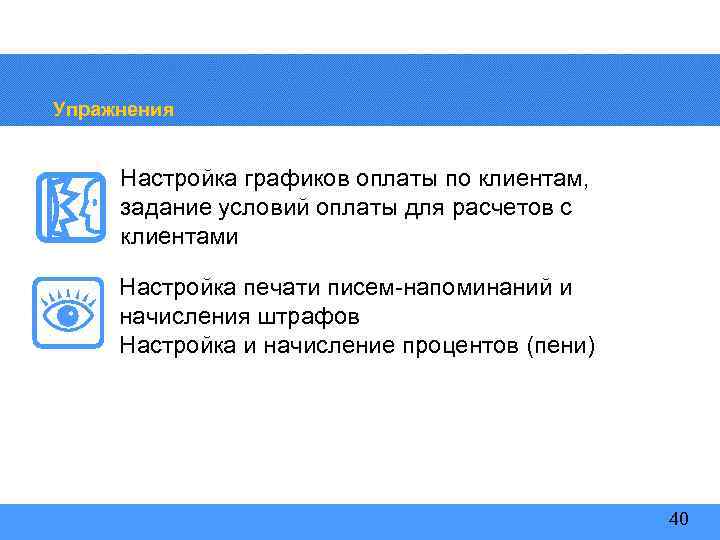 Упражнения

Настройка графиков оплаты по клиентам, задание условий оплаты для расчетов с клиентами

Настройка печати писем-напоминаний и начисления штрафов
Настройка и начисление процентов (пени)

40